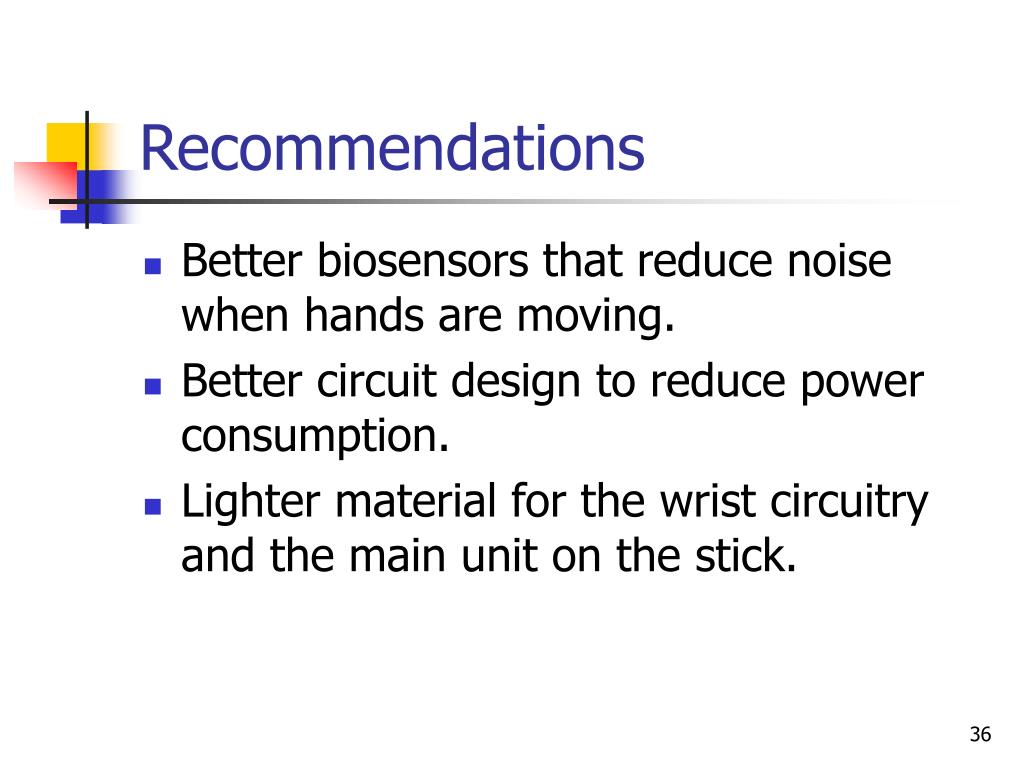 Recommendations

- Better biosensors that reduce noise when hands are moving.
- Better circuit design to reduce power consumption.
- Lighter material for the wrist circuitry and the main unit on the stick.

36